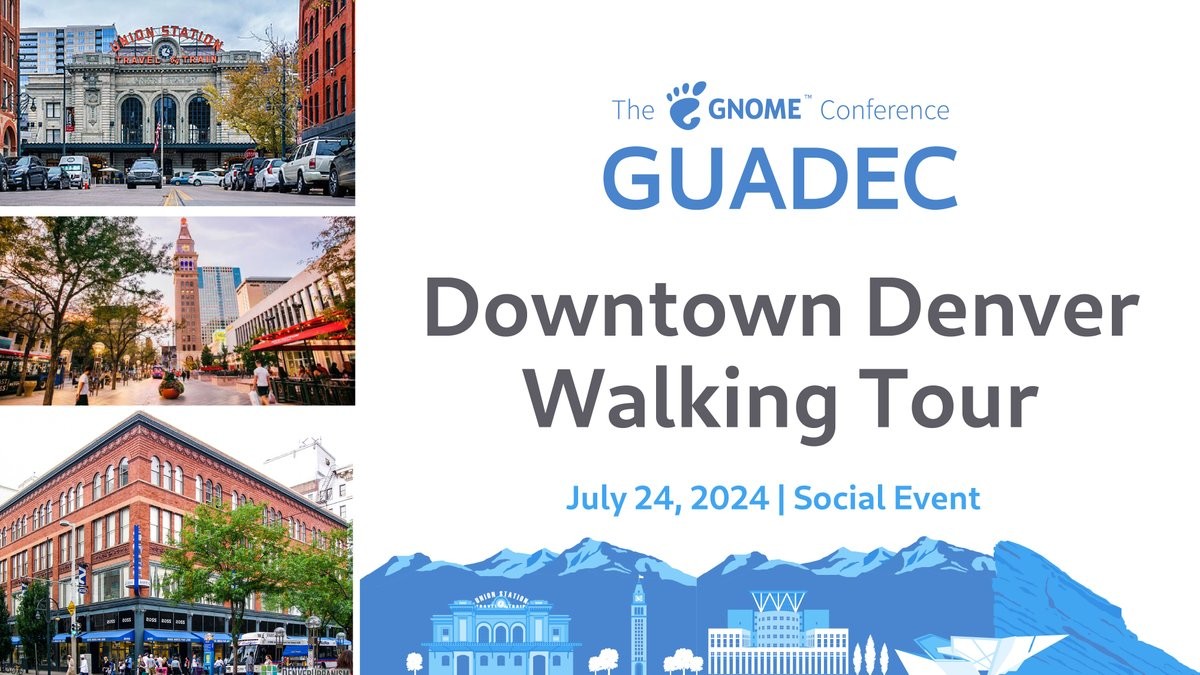 UNION STATION
TRAVEL by TRAIN

The GNOME™ Conference
GUADEC

Downtown Denver Walking Tour

July 24, 2024 | Social Event

UNION STATION
TRAVEL by TRAIN